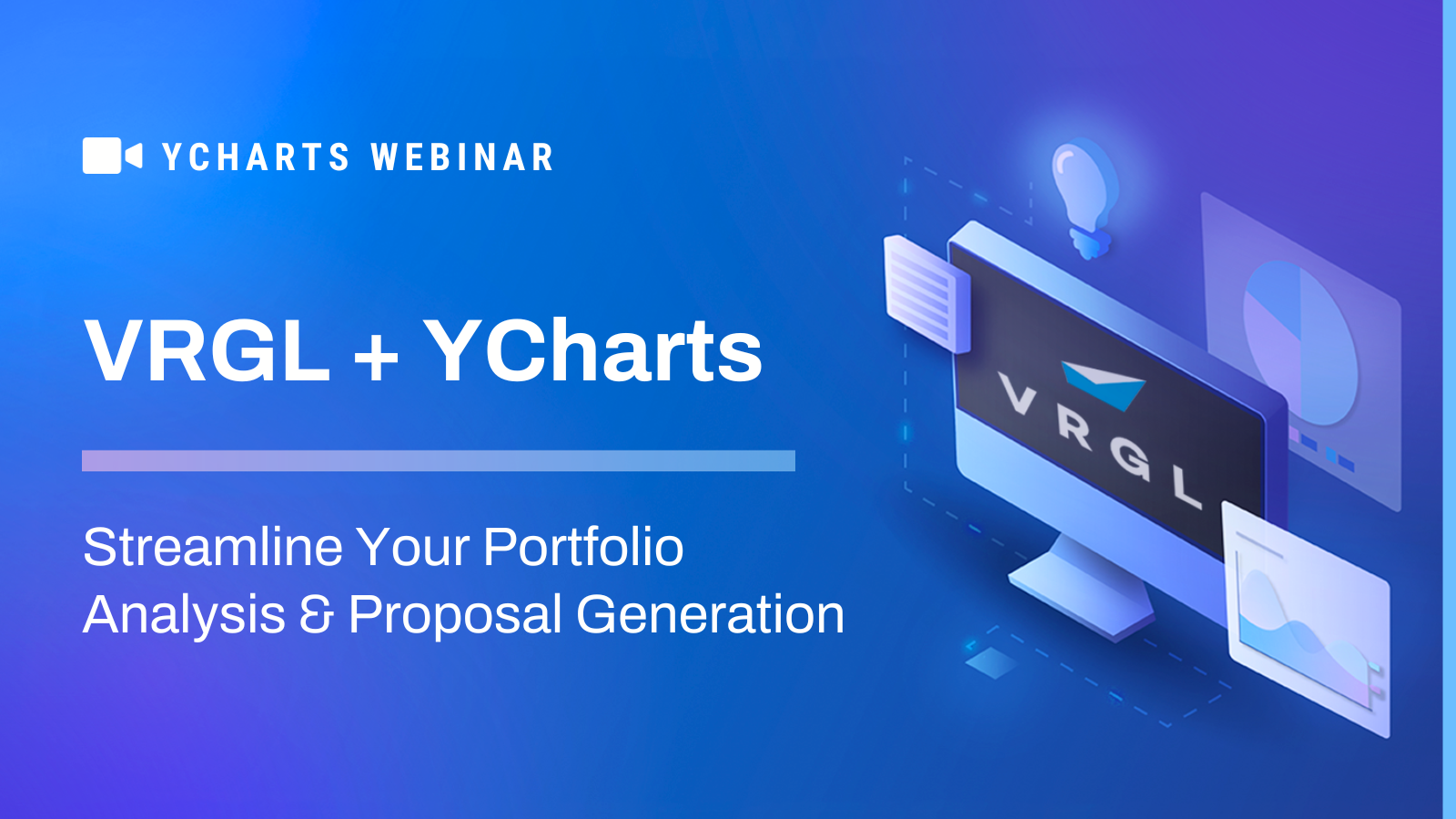 YCHARTS WEBINAR

VRGL + YCharts

Streamline Your Portfolio Analysis & Proposal Generation

VRGL